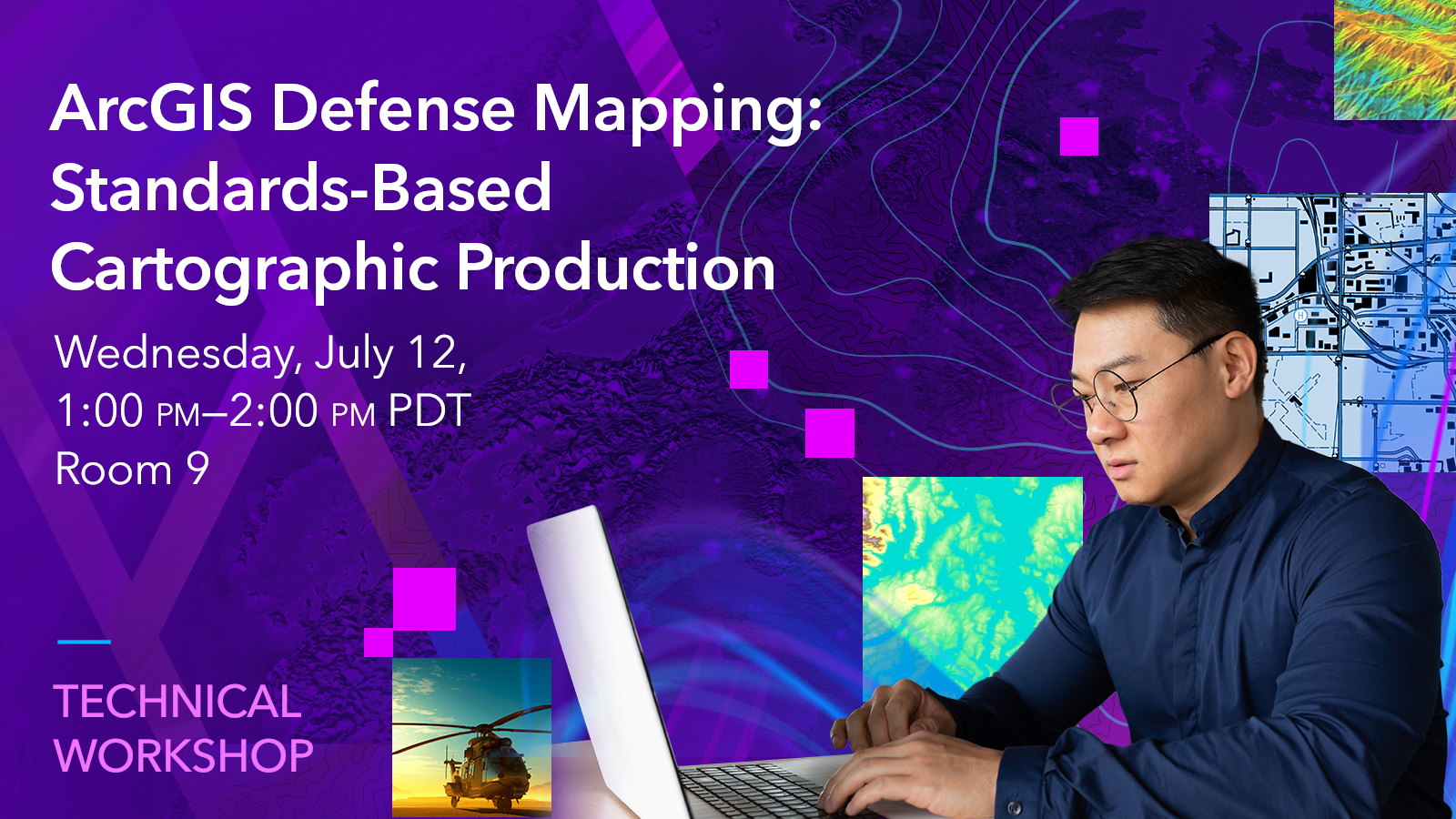 ArcGIS Defense Mapping: Standards-Based Cartographic Production

Wednesday, July 12, 1:00 PM–2:00 PM PDT Room 9

TECHNICAL WORKSHOP